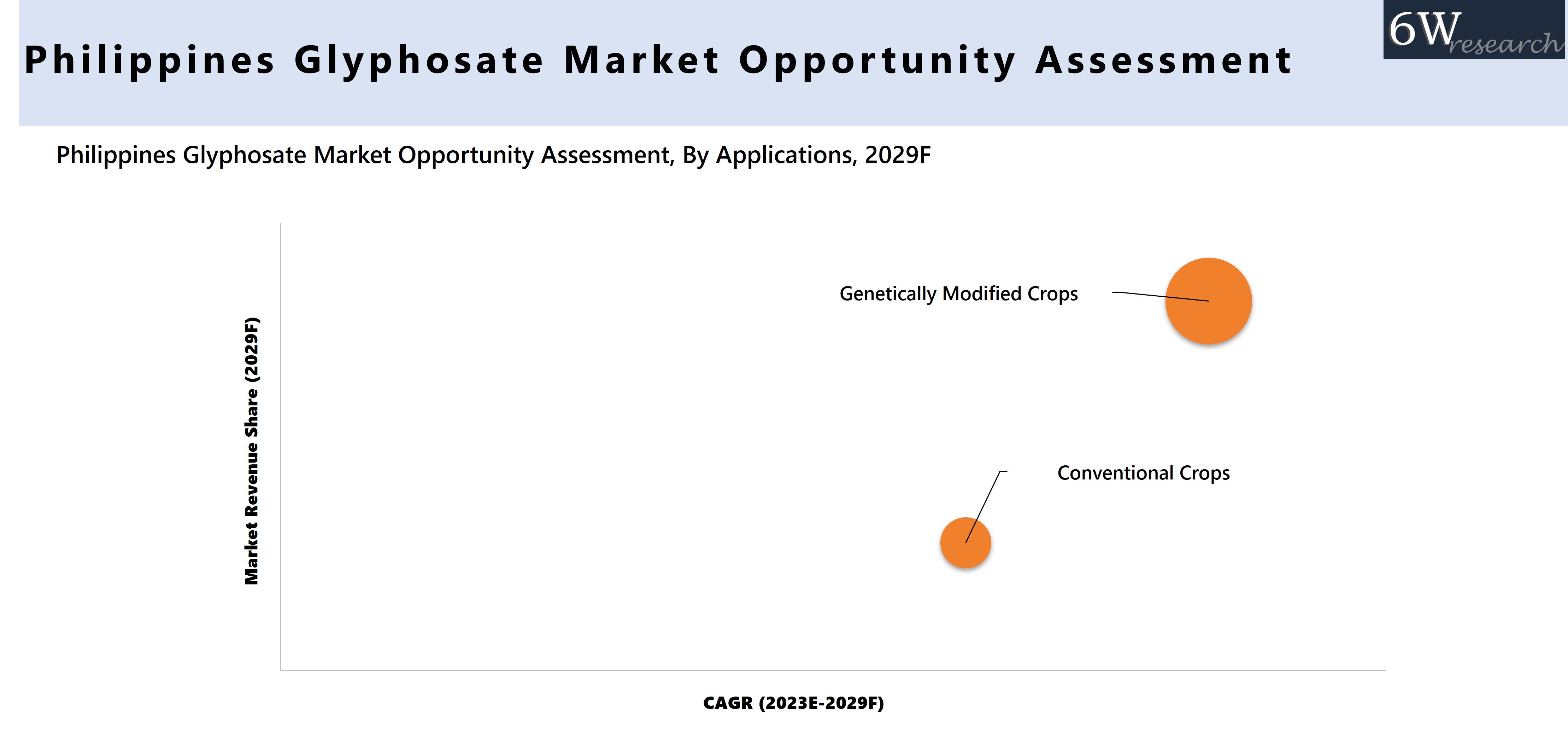 Philippines Glyphosate Market Opportunity Assessment

6W research

Philippines Glyphosate Market Opportunity Assessment, By Applications, 2029F

Market Revenue Share (2029F)

Genetically Modified Crops

Conventional Crops

CAGR (2023E-2029F)